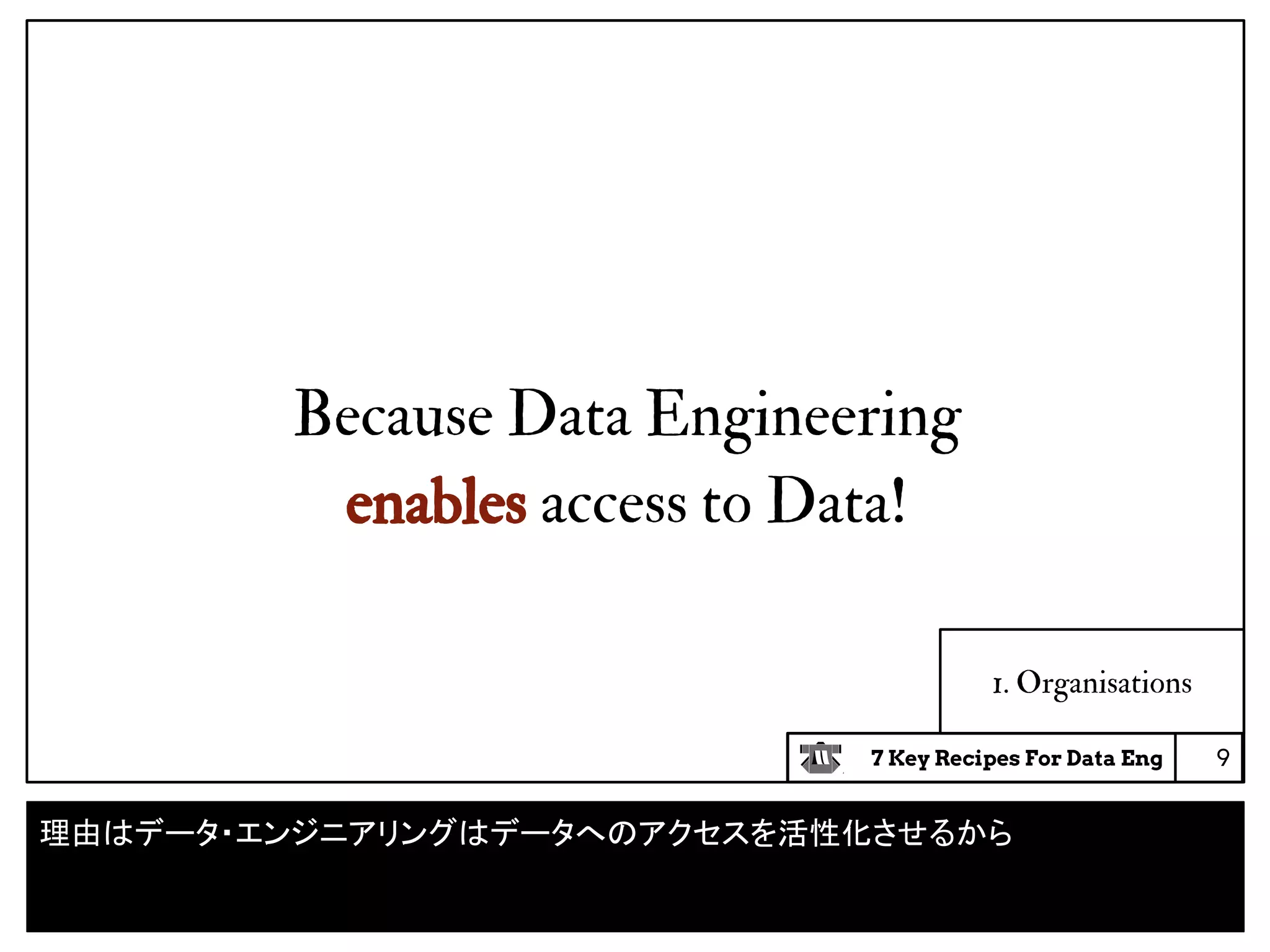 Because Data Engineering enables access to Data!

1. Organisations

7 Key Recipes For Data Eng

9

理由はデータ・エンジニアリングはデータへのアクセスを活性化させるから